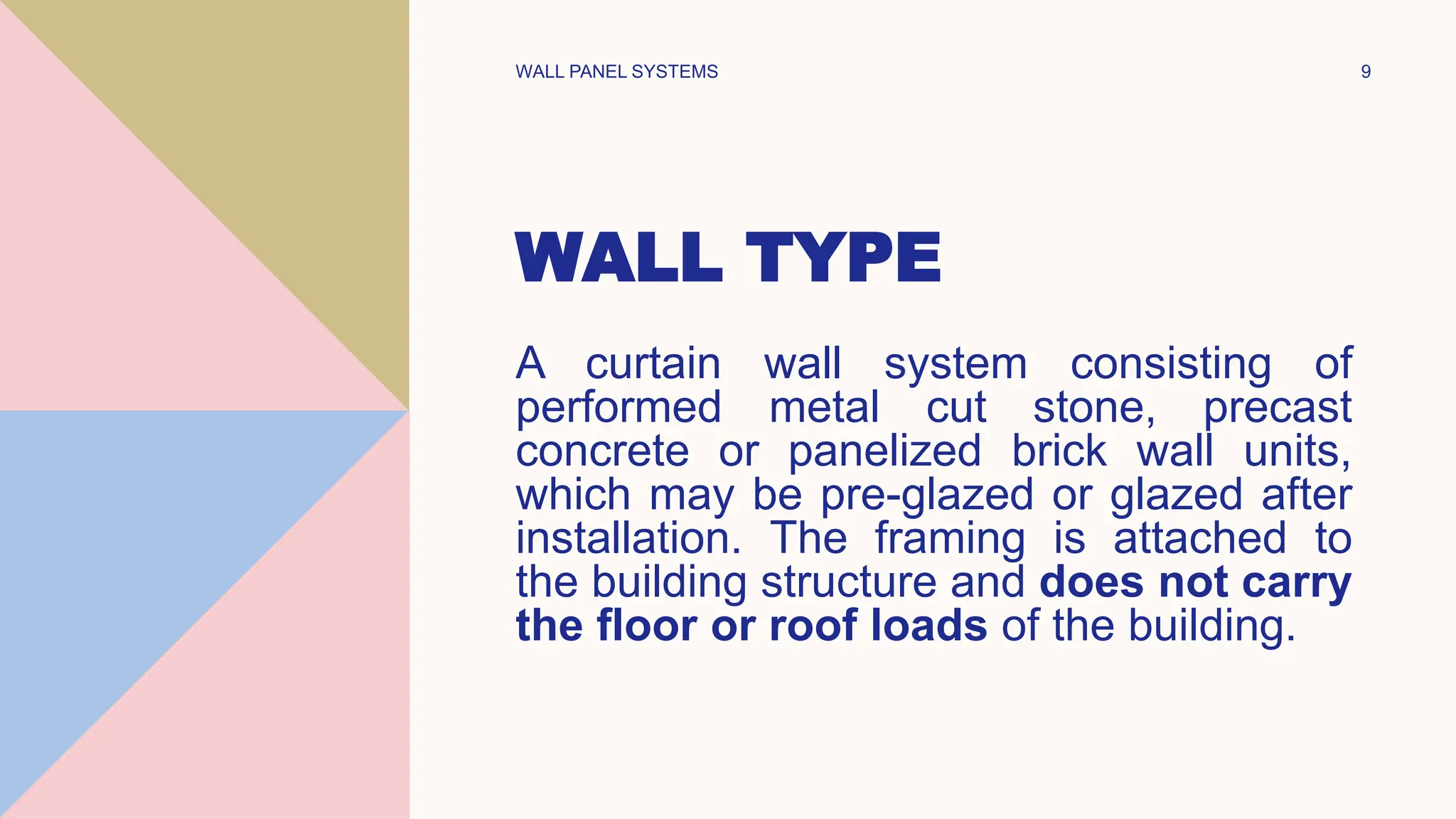 WALL PANEL SYSTEMS

9

WALL TYPE

A curtain wall system consisting of performed metal cut stone, precast concrete or panelized brick wall units, which may be pre-glazed or glazed after installation. The framing is attached to the building structure and does not carry the floor or roof loads of the building.